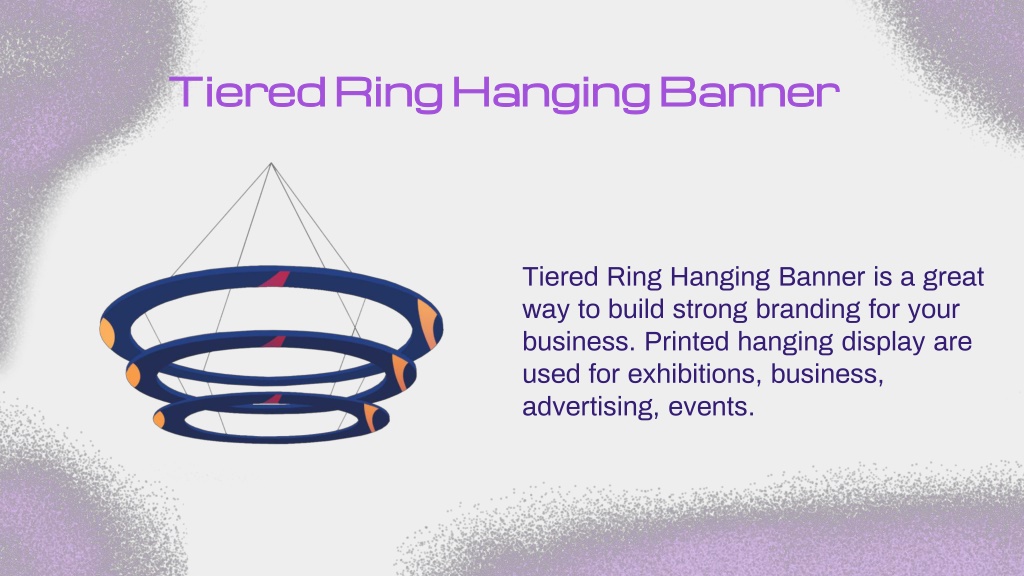 Tiered Ring Hanging Banner

Tiered Ring Hanging Banner is a great way to build strong branding for your business. Printed hanging display are used for exhibitions, business, advertising, events.